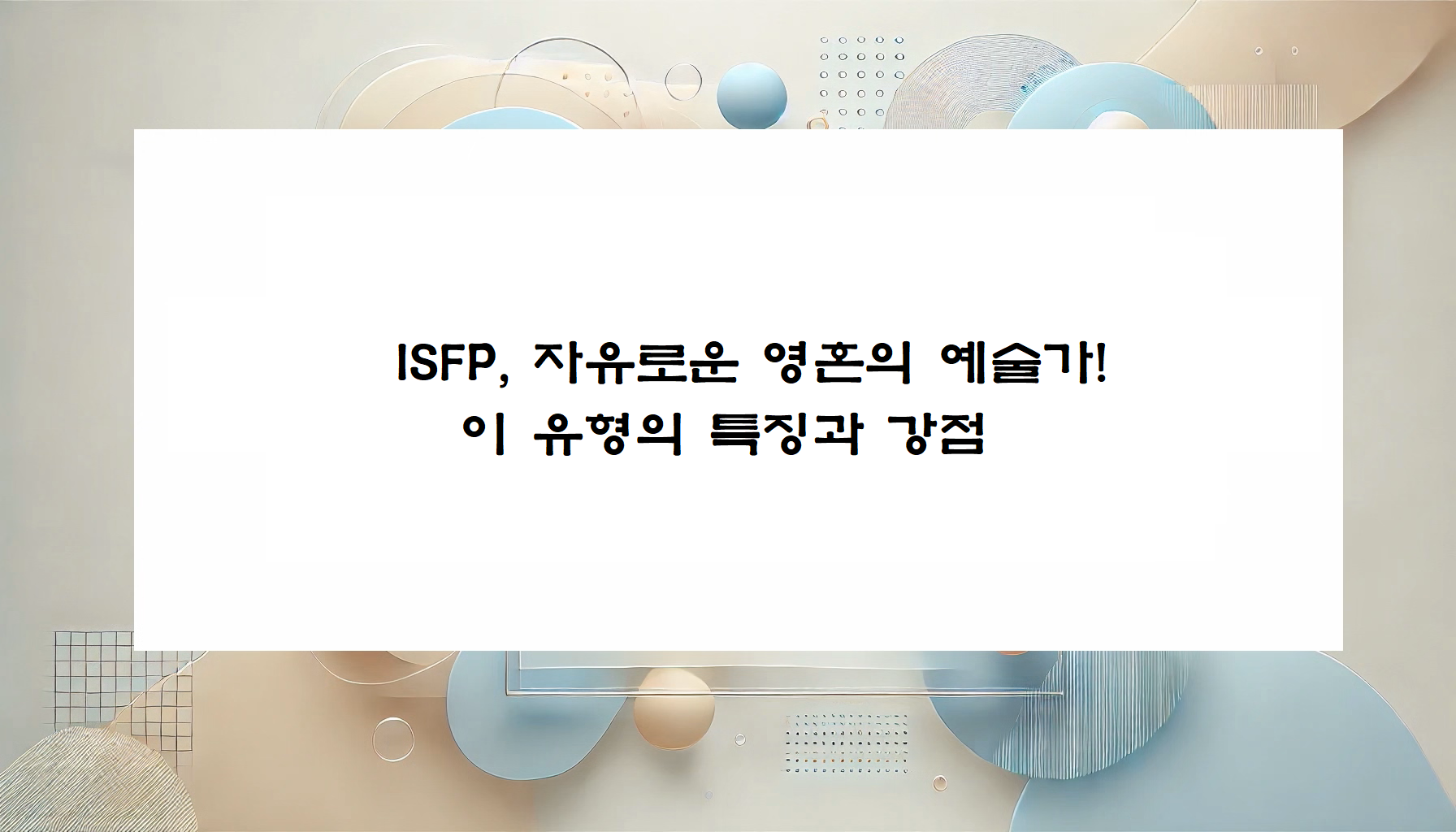 ISFP, 자유로운 영혼의 예술가!
이 유형의 특징과 강점